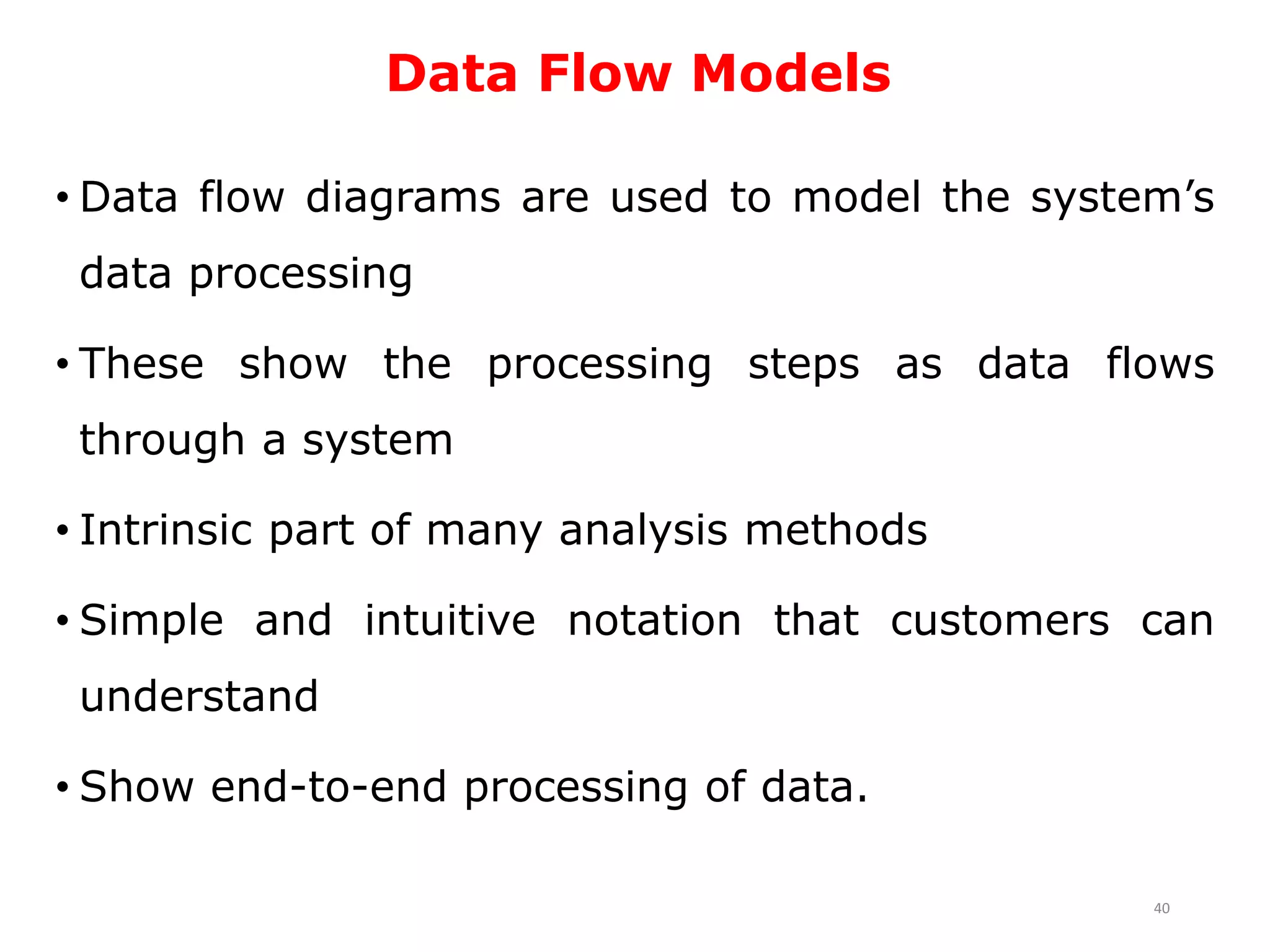 Data Flow Models

• Data flow diagrams are used to model the system’s data processing

• These show the processing steps as data flows through a system

• Intrinsic part of many analysis methods

• Simple and intuitive notation that customers can understand

• Show end-to-end processing of data.

40